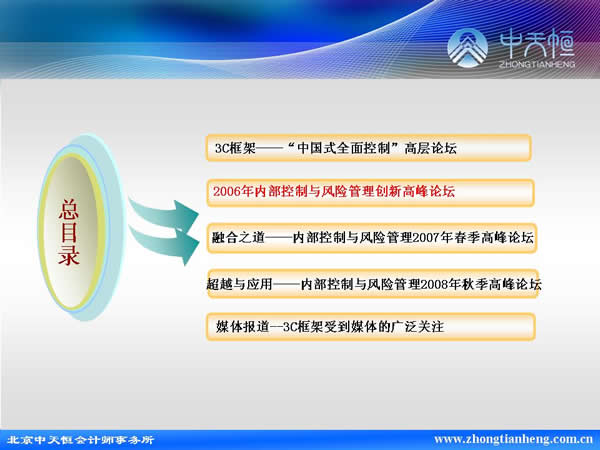 中天恒
ZHONGTIANHENG

总目录

3C框架——“中国式全面控制”高层论坛

2006年内部控制与风险管理创新高峰论坛

融合之道——内部控制与风险管理2007年春季高峰论坛

超越与应用——内部控制与风险管理2008年秋季高峰论坛

媒体报道—3C框架受到媒体的广泛关注

北京中天恒会计师事务所

www.zhongtianheng.com.cn